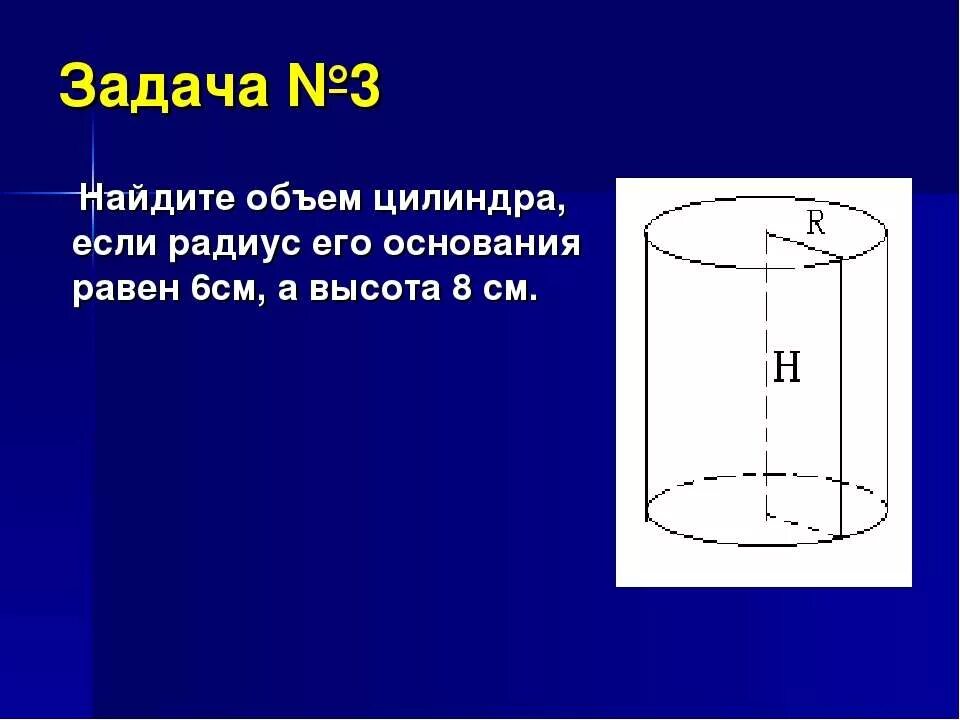 Задача №3

Найдите объем цилиндра, если радиус его основания равен 6см, а высота 8 см.

R

H